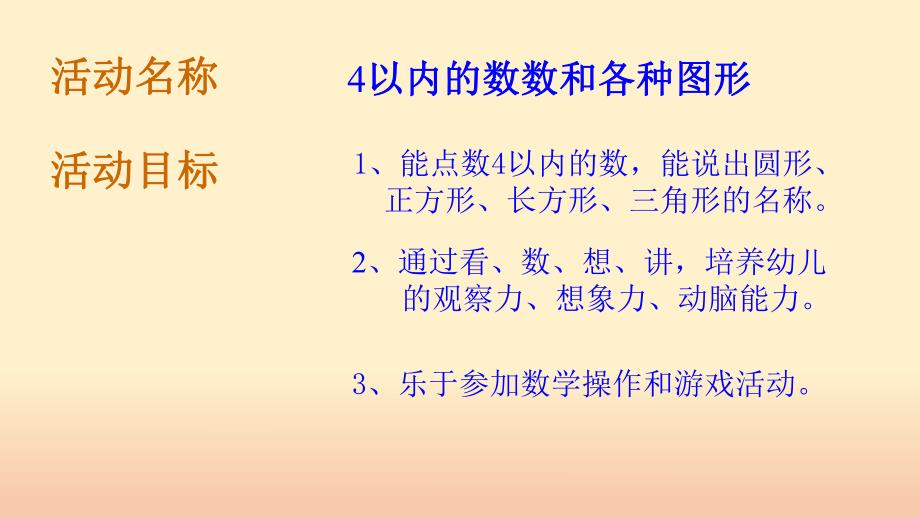 活动名称

4以内的数数和各种图形

活动目标

1、能点数4以内的数，能说出圆形、正方形、长方形、三角形的名称。

2、通过看、数、想、讲，培养幼儿的观察力、想象力、动脑能力。

3、乐于参加数学操作和游戏活动。